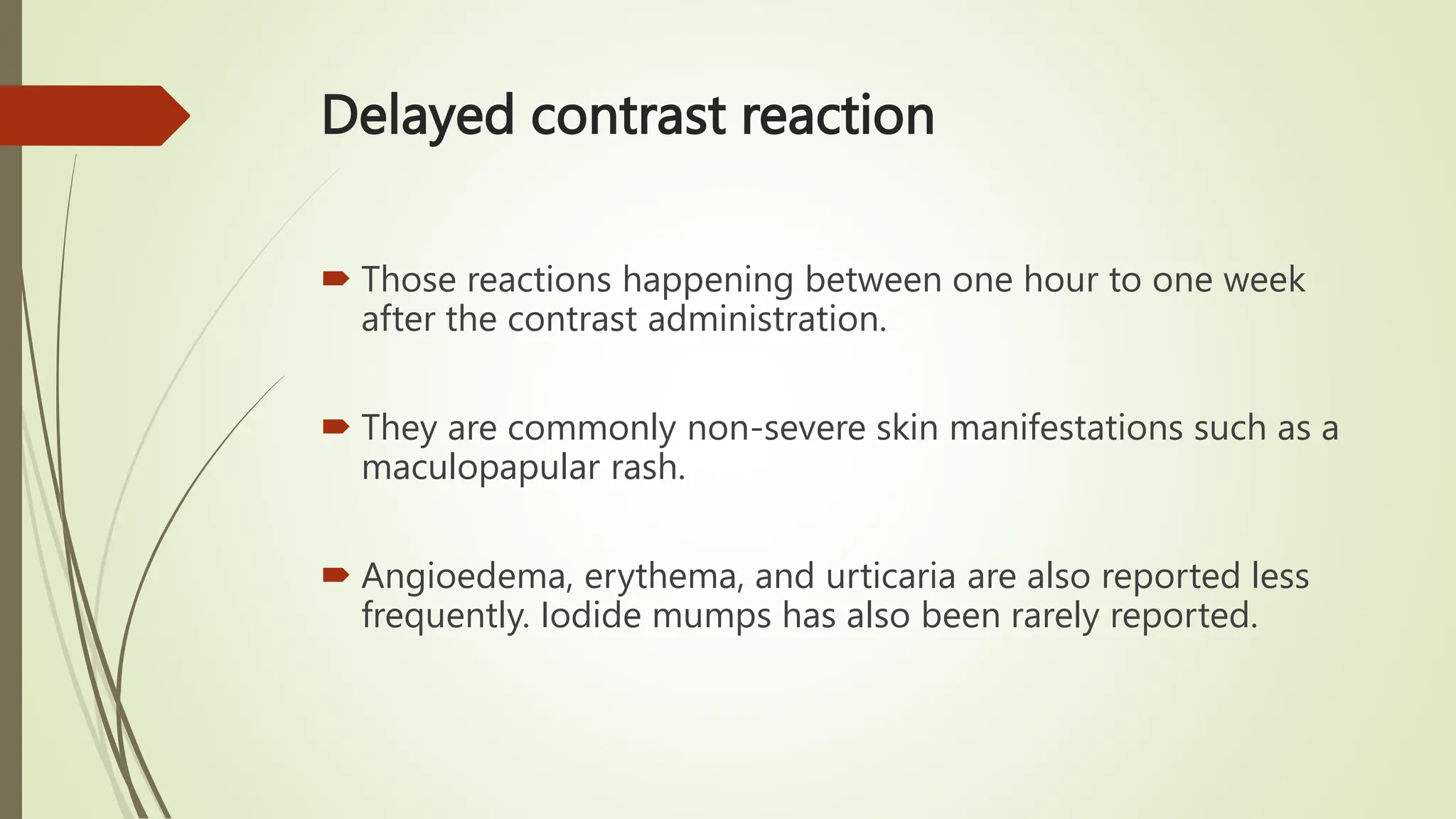 Delayed contrast reaction

Those reactions happening between one hour to one week after the contrast administration.

They are commonly non-severe skin manifestations such as a maculopapular rash.

Angioedema, erythema, and urticaria are also reported less frequently. Iodide mumps has also been rarely reported.